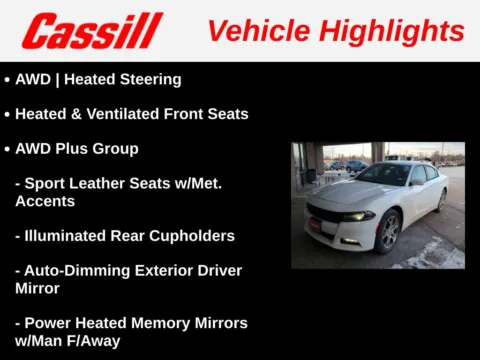 Cassill Vehicle Highlights

• AWD | Heated Steering

• Heated & Ventilated Front Seats

• AWD Plus Group

- Sport Leather Seats w/Met. Accents

- Illuminated Rear Cupholders

- Auto-Dimming Exterior Driver Mirror

- Power Heated Memory Mirrors w/Man F/Away